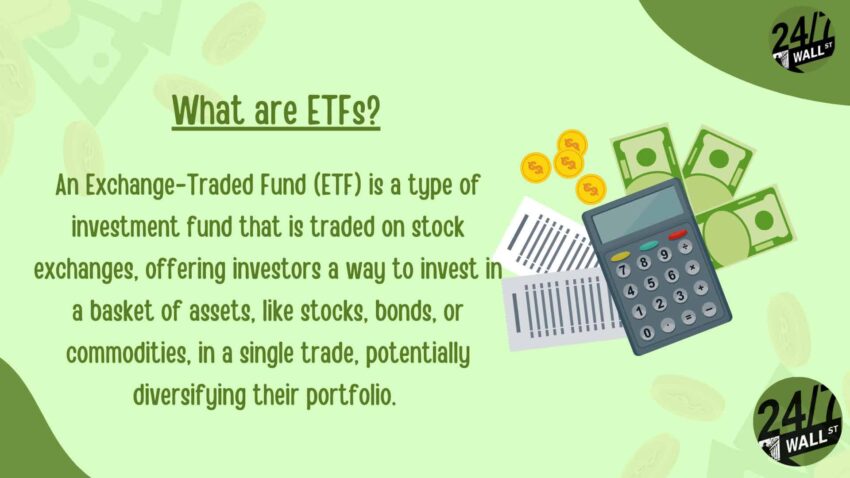 24/7 WALL ST

What are ETFs?

An Exchange-Traded Fund (ETF) is a type of investment fund that is traded on stock exchanges, offering investors a way to invest in a basket of assets, like stocks, bonds, or commodities, in a single trade, potentially diversifying their portfolio.

7 8 9 ÷
4 5 6 ×
1 2 3 +
0 . = −

24/7 WALL ST